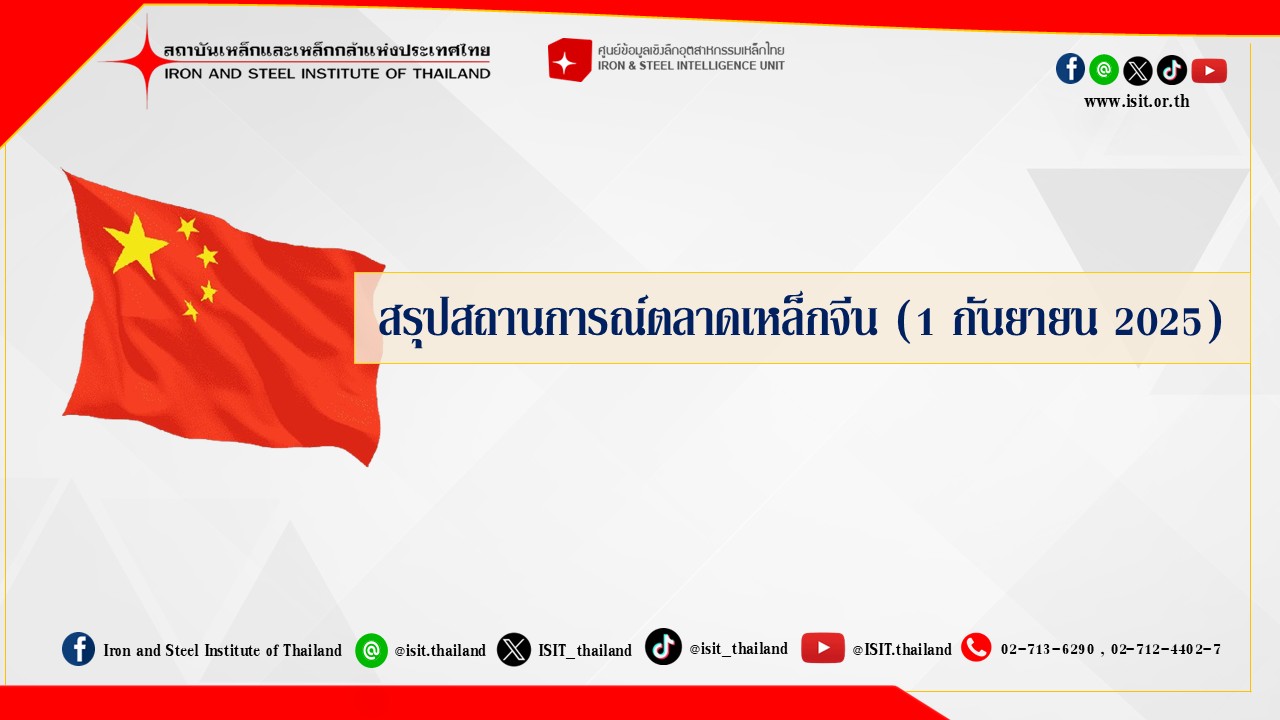 สถาบันเหล็กและเหล็กกล้าแห่งประเทศไทย
IRON AND STEEL INSTITUTE OF THAILAND

ศูนย์ข้อมูลเชิงลึกอุตสาหกรรมเหล็กไทย
IRON & STEEL INTELLIGENCE UNIT

www.isit.or.th

สรุปสถานการณ์ตลาดเหล็กจีน (1 กันยายน 2025)

Iron and Steel Institute of Thailand @isit.thailand ISIT_thailand @isit_thailand @ISIT.thailand 02-713-6290 , 02-712-4402-7